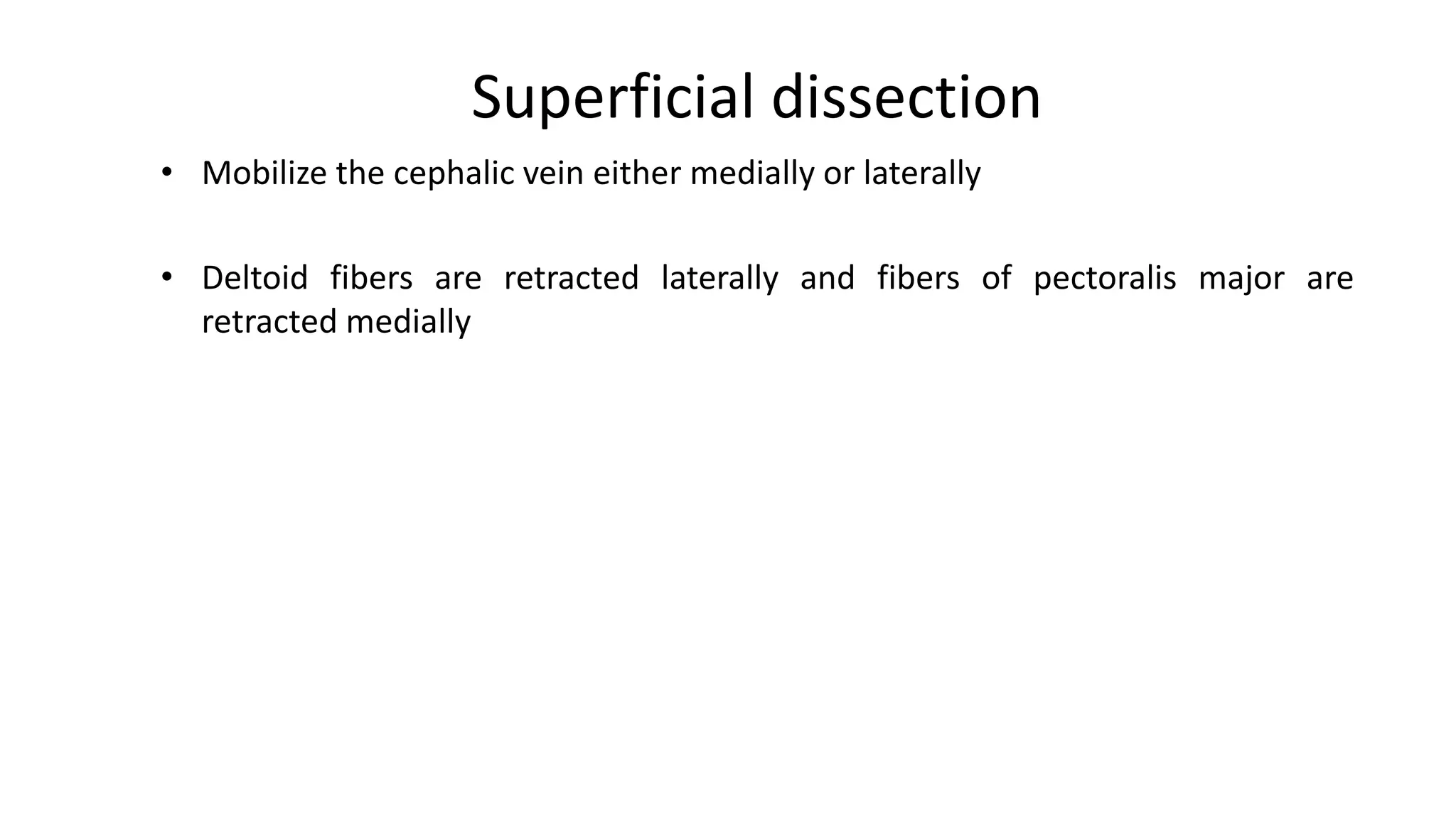 Superficial dissection

• Mobilize the cephalic vein either medially or laterally

• Deltoid fibers are retracted laterally and fibers of pectoralis major are retracted medially